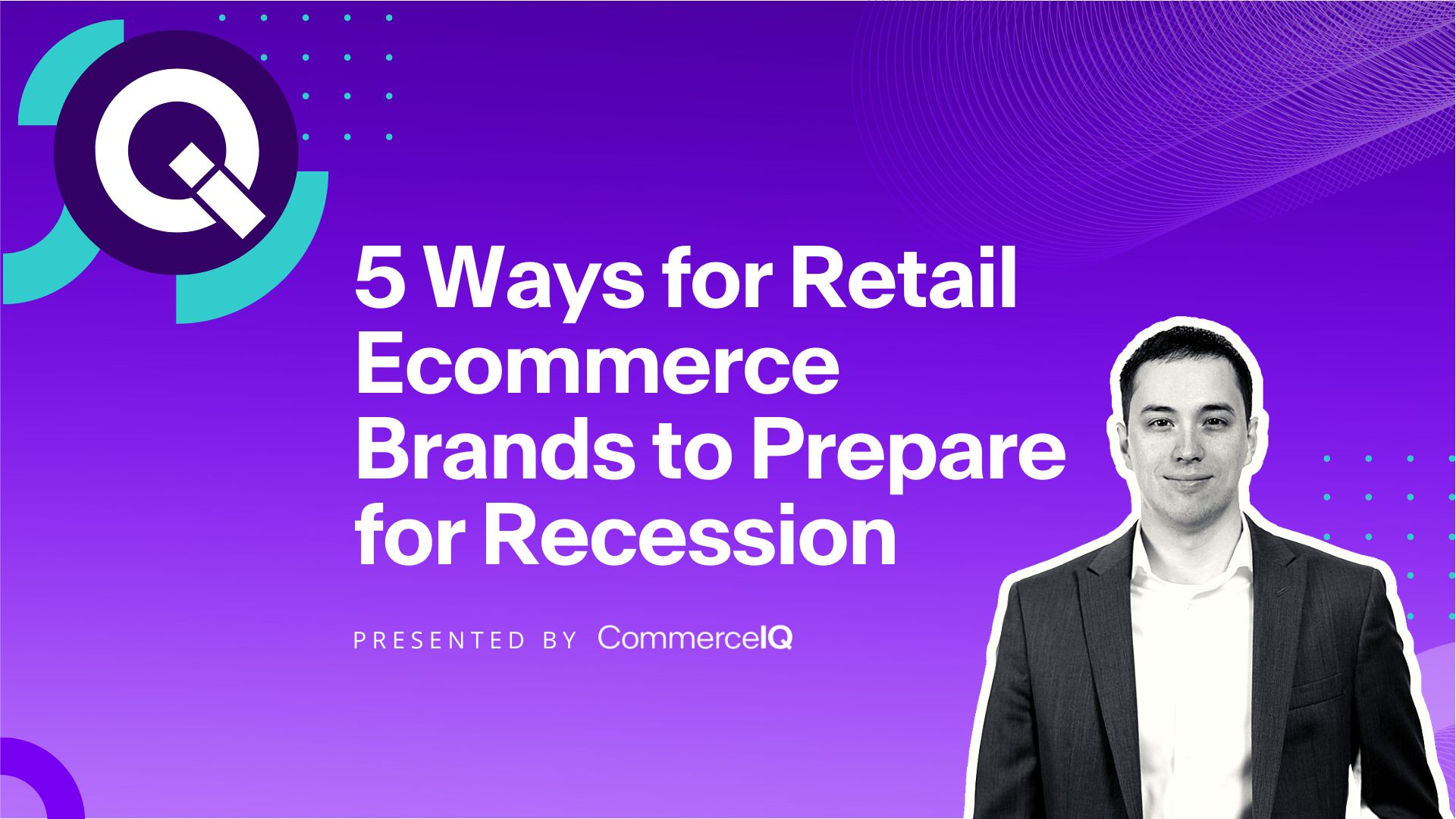 5 Ways for Retail Ecommerce Brands to Prepare for Recession

PRESENTED BY CommerceIQ